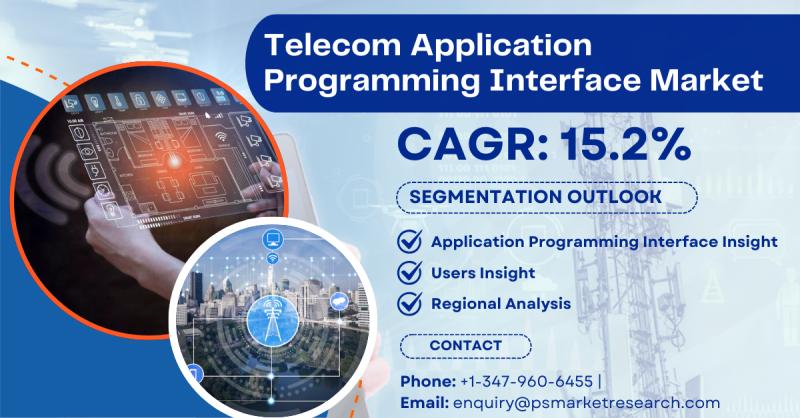 Telecom Application Programming Interface Market

CAGR: 15.2%

SEGMENTATION OUTLOOK

Application Programming Interface Insight

Users Insight

Regional Analysis

CONTACT

Phone: +1-347-960-6455 |

Email: enquiry@psmarketresearch.com